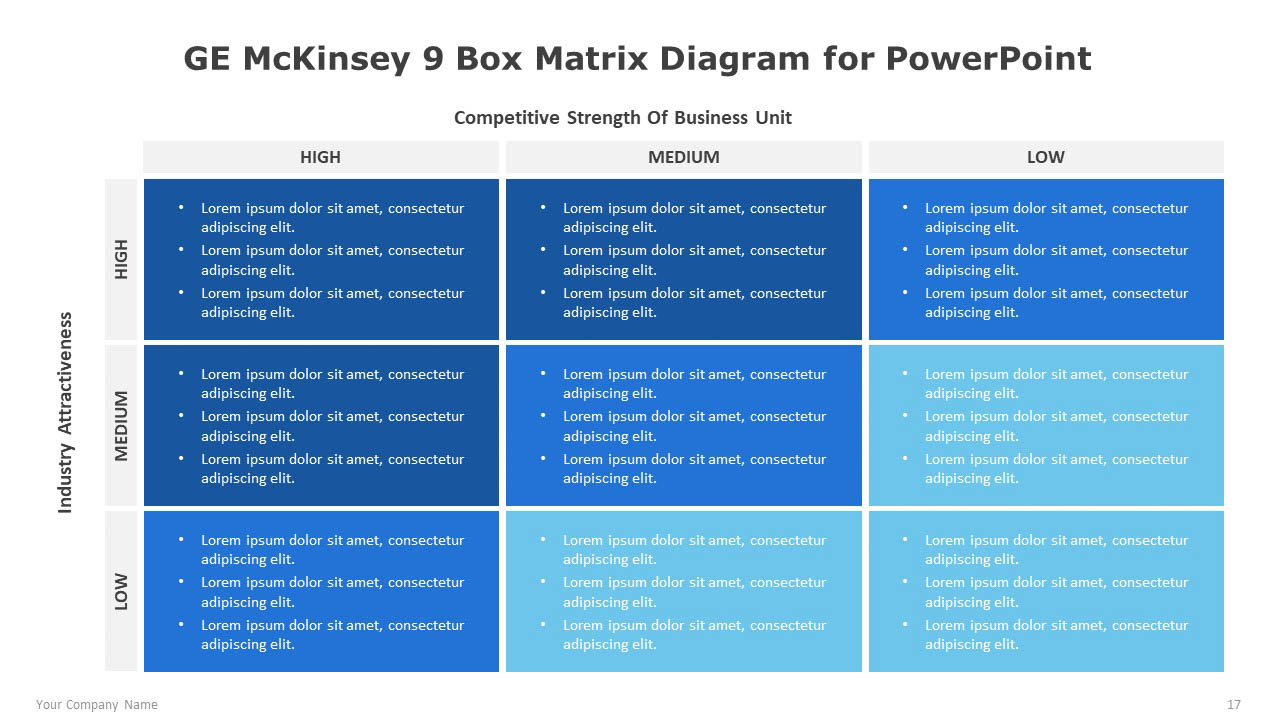 GE McKinsey 9 Box Matrix Diagram for PowerPoint

Competitive Strength Of Business Unit

Industry Attractiveness

| | HIGH | MEDIUM | LOW |
|---|---|---|---|
| HIGH | • Lorem ipsum dolor sit amet, consectetur adipiscing elit. • Lorem ipsum dolor sit amet, consectetur adipiscing elit. • Lorem ipsum dolor sit amet, consectetur adipiscing elit. | • Lorem ipsum dolor sit amet, consectetur adipiscing elit. • Lorem ipsum dolor sit amet, consectetur adipiscing elit. • Lorem ipsum dolor sit amet, consectetur adipiscing elit. | • Lorem ipsum dolor sit amet, consectetur adipiscing elit. • Lorem ipsum dolor sit amet, consectetur adipiscing elit. • Lorem ipsum dolor sit amet, consectetur adipiscing elit. |
| MEDIUM | • Lorem ipsum dolor sit amet, consectetur adipiscing elit. • Lorem ipsum dolor sit amet, consectetur adipiscing elit. • Lorem ipsum dolor sit amet, consectetur adipiscing elit. | • Lorem ipsum dolor sit amet, consectetur adipiscing elit. • Lorem ipsum dolor sit amet, consectetur adipiscing elit. • Lorem ipsum dolor sit amet, consectetur adipiscing elit. | • Lorem ipsum dolor sit amet, consectetur adipiscing elit. • Lorem ipsum dolor sit amet, consectetur adipiscing elit. • Lorem ipsum dolor sit amet, consectetur adipiscing elit. |
| LOW | • Lorem ipsum dolor sit amet, consectetur adipiscing elit. • Lorem ipsum dolor sit amet, consectetur adipiscing elit. • Lorem ipsum dolor sit amet, consectetur adipiscing elit. | • Lorem ipsum dolor sit amet, consectetur adipiscing elit. • Lorem ipsum dolor sit amet, consectetur adipiscing elit. • Lorem ipsum dolor sit amet, consectetur adipiscing elit. | • Lorem ipsum dolor sit amet, consectetur adipiscing elit. • Lorem ipsum dolor sit amet, consectetur adipiscing elit. • Lorem ipsum dolor sit amet, consectetur adipiscing elit. |

Your Company Name

17